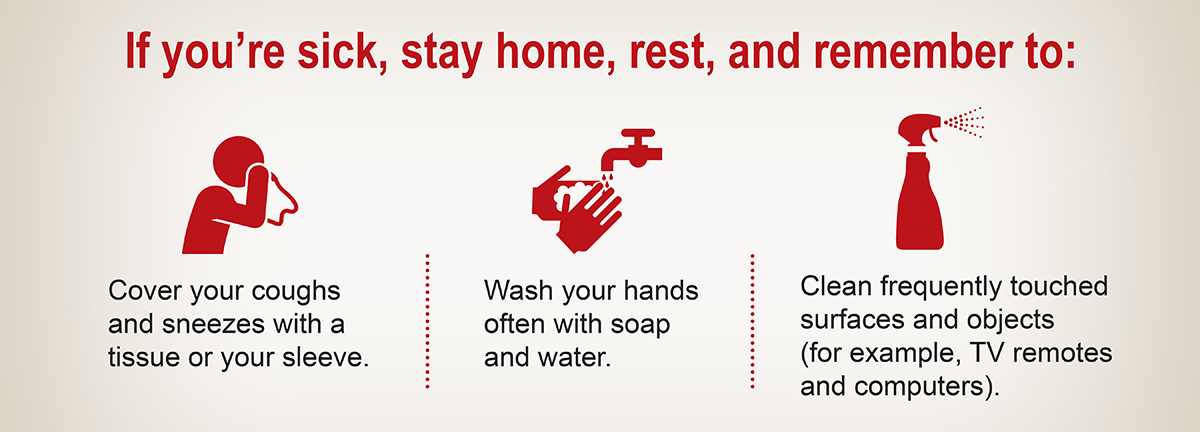 If you're sick, stay home, rest, and remember to:

Cover your coughs and sneezes with a tissue or your sleeve.

Wash your hands often with soap and water.

Clean frequently touched surfaces and objects (for example, TV remotes and computers).